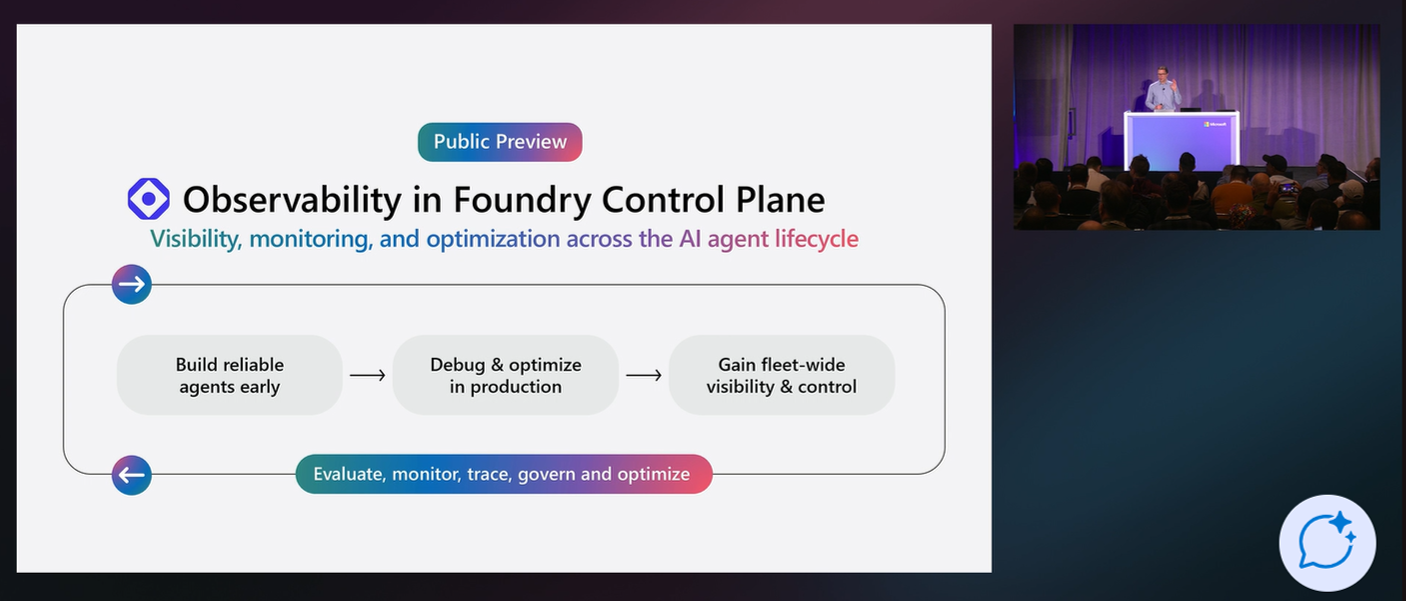 Public Preview

Observability in Foundry Control Plane

Visibility, monitoring, and optimization across the AI agent lifecycle

Build reliable agents early

Debug & optimize in production

Gain fleet-wide visibility & control

Evaluate, monitor, trace, govern and optimize

Microsoft